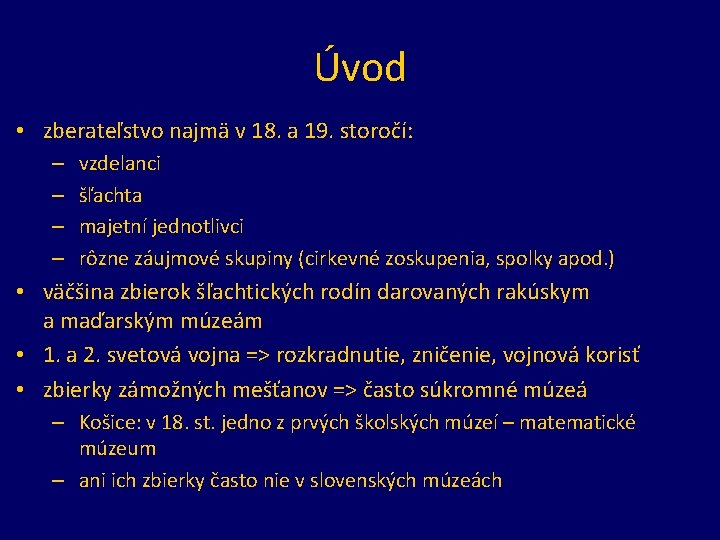 Úvod

• zberateľstvo najmä v 18. a 19. storočí:
– vzdelanci
– šľachta
– majetní jednotlivci
– rôzne záujmové skupiny (cirkevné zoskupenia, spolky apod.)

• väčšina zbierok šľachtických rodín darovaných rakúskym a maďarským múzeám

• 1. a 2. svetová vojna => rozkradnutie, zničenie, vojnová korisť

• zbierky zámožných mešťanov => často súkromné múzeá
– Košice: v 18. st. jedno z prvých školských múzeí – matematické múzeum
– ani ich zbierky často nie v slovenských múzeách